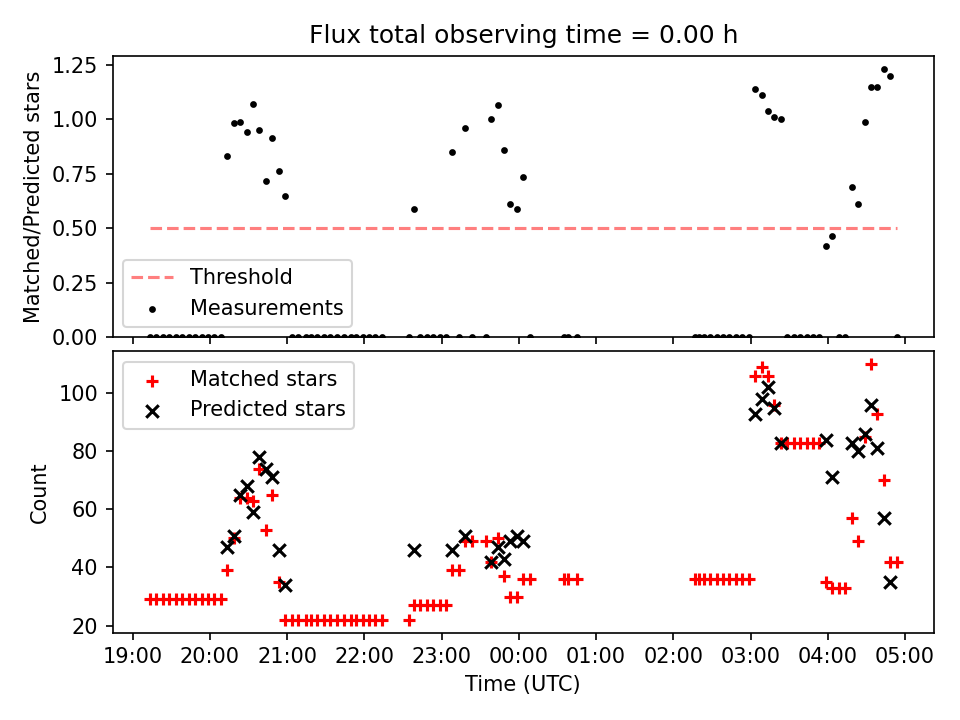 Flux total observing time = 0.00 h

Matched/Predicted stars

1.25
1.00
0.75
0.50
0.25
0.00

Threshold
Measurements

Count

100
80
60
40
20

Matched stars
Predicted stars

19:00 20:00 21:00 22:00 23:00 00:00 01:00 02:00 03:00 04:00 05:00

Time (UTC)